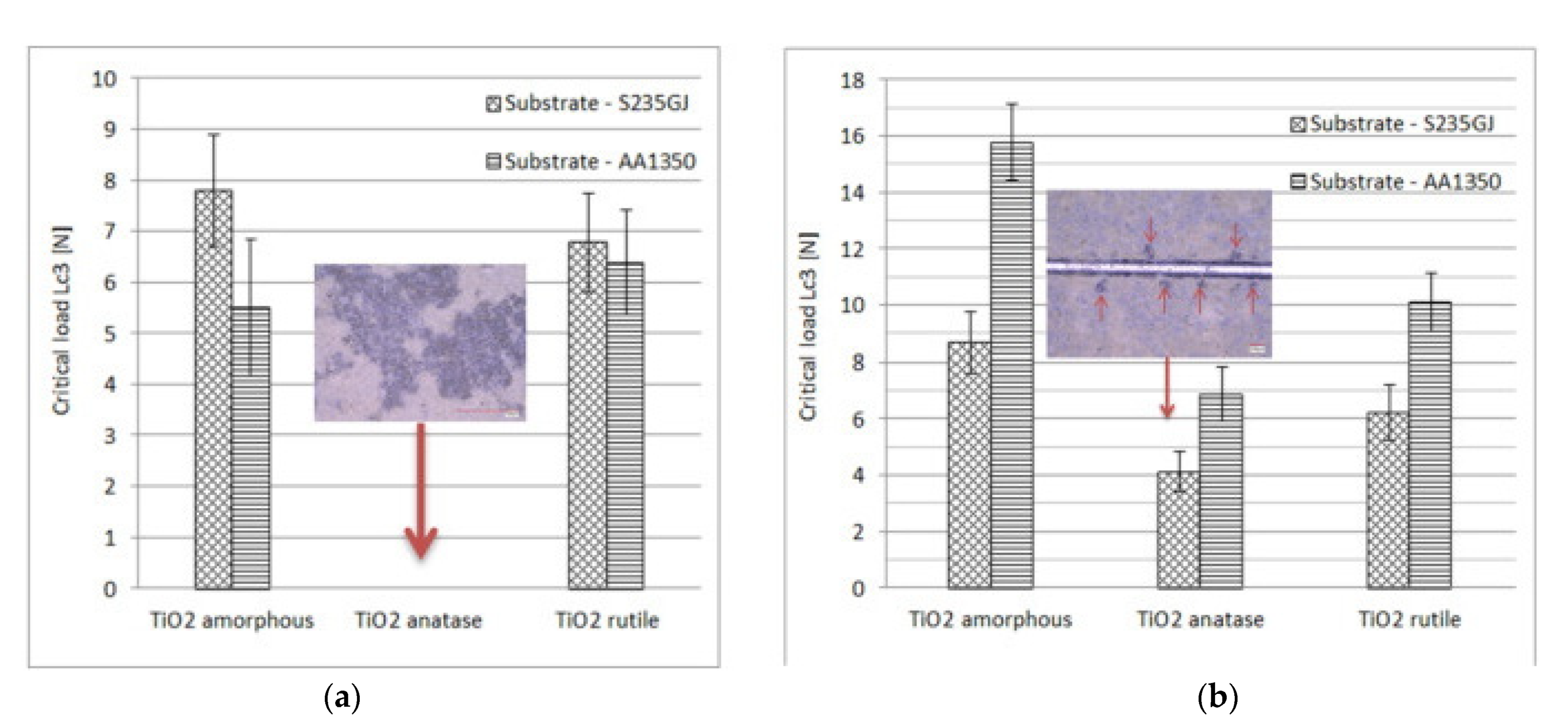 10
9
8
7
6
5
4
3
2
1
0

Critical load Lc3 [N]

Substrate - S235GJ

Substrate - AA1350

TiO2 amorphous TiO2 anatase TiO2 rutile

(a)

18
16
14
12
10
8
6
4
2
0

Critical load Lc3 [N]

Substrate - S235GJ

Substrate - AA1350

TiO2 amorphous TiO2 anatase TiO2 rutile

(b)